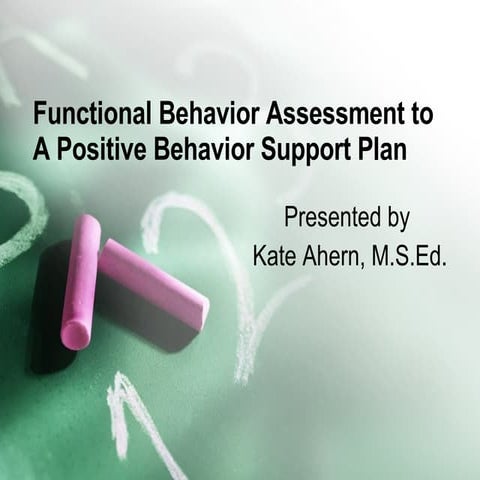 Functional Behavior Assessment to A Positive Behavior Support Plan

Presented by
Kate Ahern, M.S.Ed.